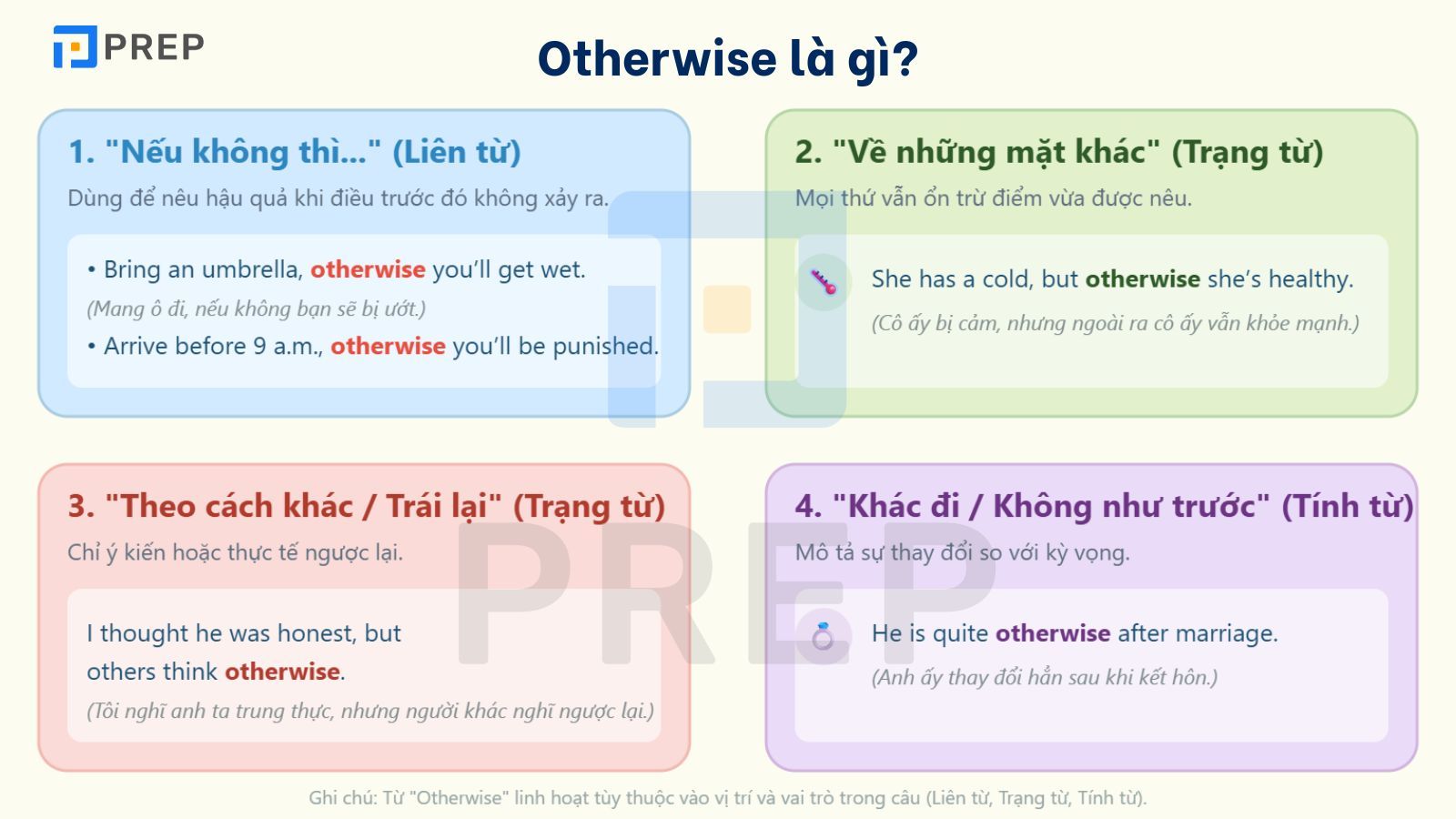 PREP

Otherwise là gì?

1. "Nếu không thì..." (Liên từ)

Dùng để nêu hậu quả khi điều trước đó không xảy ra.

• Bring an umbrella, otherwise you'll get wet.
(Mang ô đi, nếu không bạn sẽ bị ướt.)
• Arrive before 9 a.m., otherwise you'll be punished.

2. "Về những mặt khác" (Trạng từ)

Mọi thứ vẫn ổn trừ điểm vừa được nêu.

She has a cold, but otherwise she's healthy.
(Cô ấy bị cảm, nhưng ngoài ra cô ấy vẫn khỏe mạnh.)

3. "Theo cách khác / Trái lại" (Trạng từ)

Chỉ ý kiến hoặc thực tế ngược lại.

I thought he was honest, but others think otherwise.
(Tôi nghĩ anh ta trung thực, nhưng người khác nghĩ ngược lại.)

4. "Khác đi / Không như trước" (Tính từ)

Mô tả sự thay đổi so với kỳ vọng.

He is quite otherwise after marriage.
(Anh ấy thay đổi hẳn sau khi kết hôn.)

PREP

Ghi chú: Từ "Otherwise" linh hoạt tùy thuộc vào vị trí và vai trò trong câu (Liên từ, Trạng từ, Tính từ).